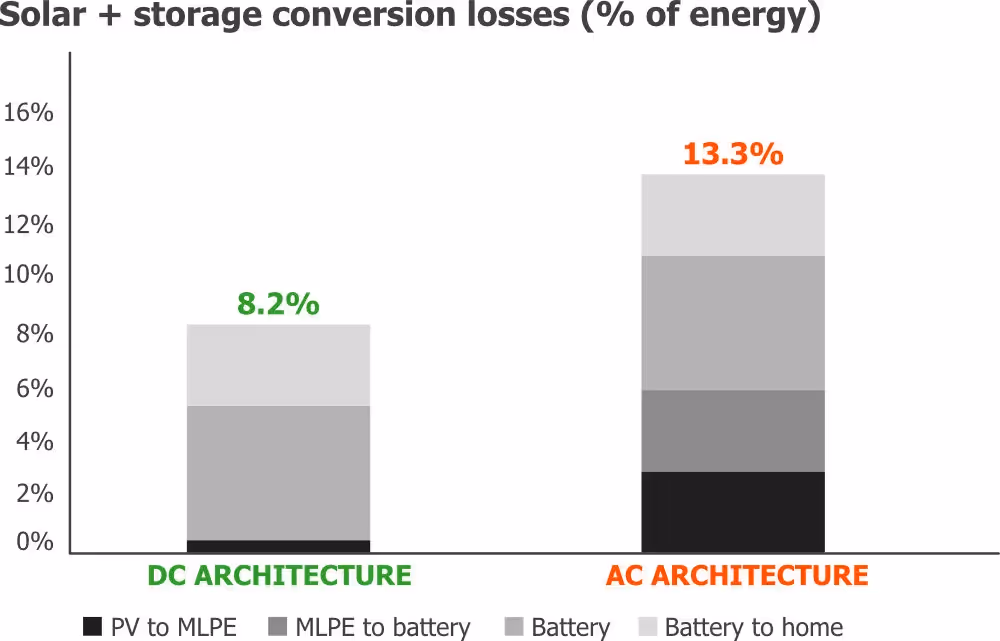 Solar + storage conversion losses (% of energy)

16%
14%
12%
10%
8%
6%
4%
2%
0%

8.2%
13.3%

DC ARCHITECTURE
AC ARCHITECTURE

PV to MLPE
MLPE to battery
Battery
Battery to home